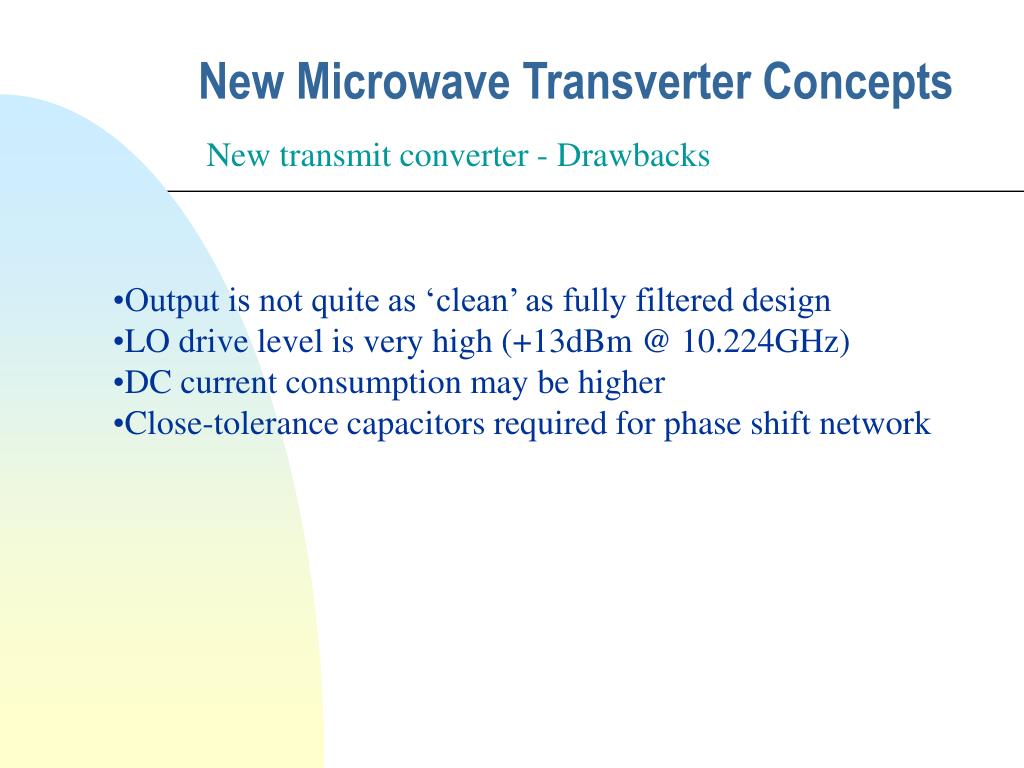 New Microwave Transverter Concepts

New transmit converter - Drawbacks

•Output is not quite as ‘clean’ as fully filtered design
•LO drive level is very high (+13dBm @ 10.224GHz)
•DC current consumption may be higher
•Close-tolerance capacitors required for phase shift network